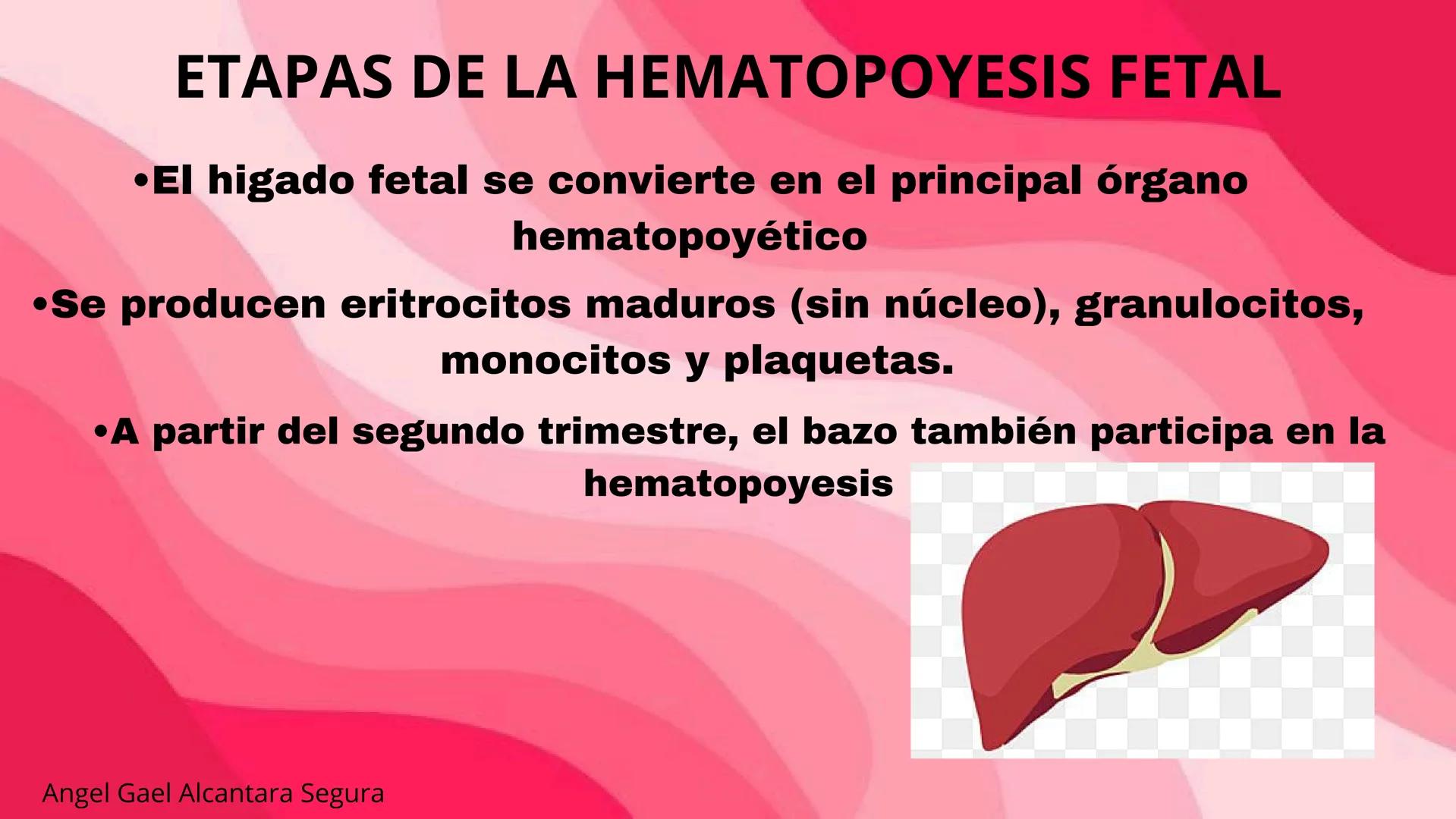 ETAPAS DE LA HEMATOPOYESIS FETAL

•El higado fetal se convierte en el principal órgano hematopoyético

•Se producen eritrocitos maduros (sin núcleo), granulocitos, monocitos y plaquetas.

•A partir del segundo trimestre, el bazo también participa en la hematopoyesis

Angel Gael Alcantara Segura